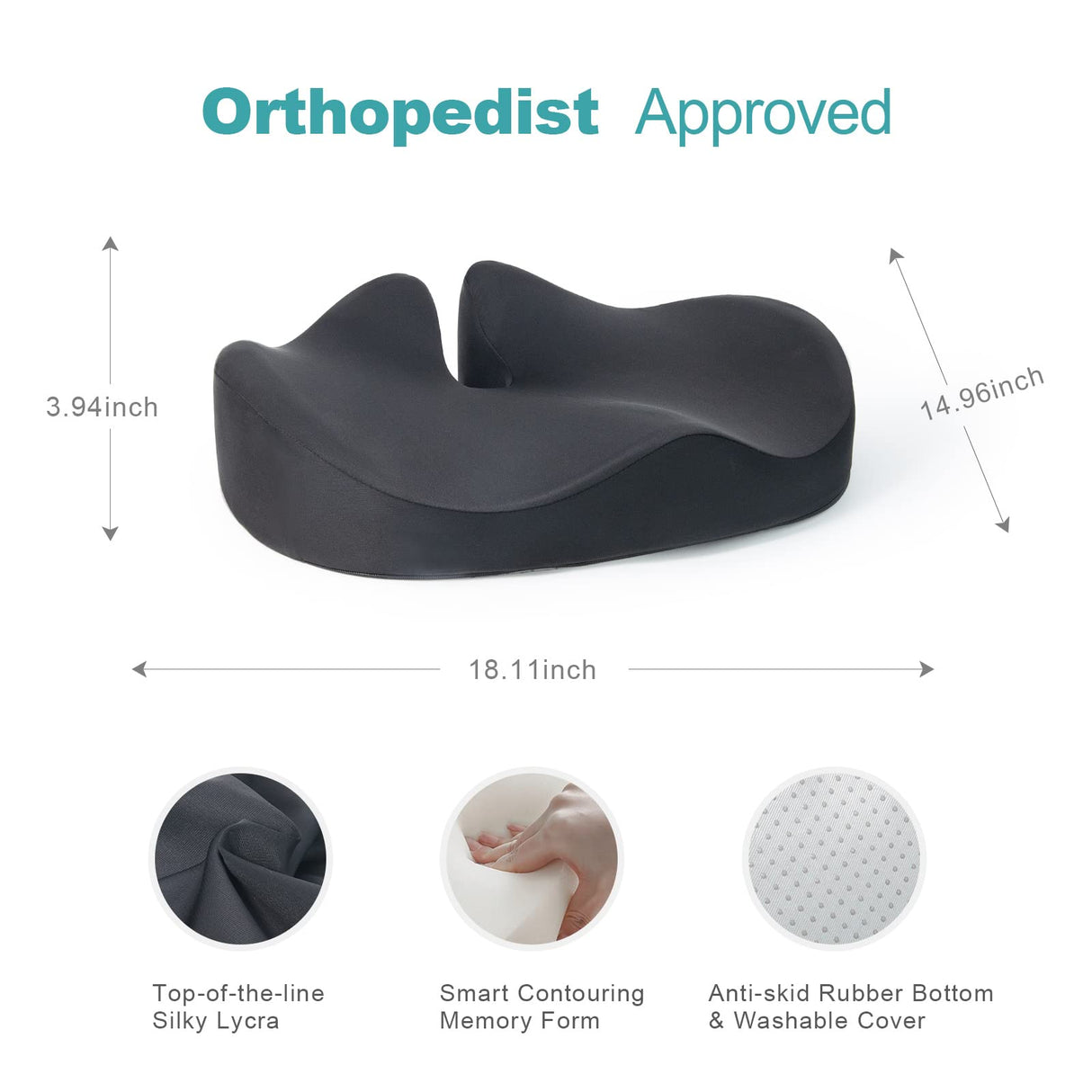 Orthopedist Approved

3.94inch

14.96inch

18.11inch

Top-of-the-line
Silky Lycra

Smart Contouring
Memory Form

Anti-skid Rubber Bottom
& Washable Cover